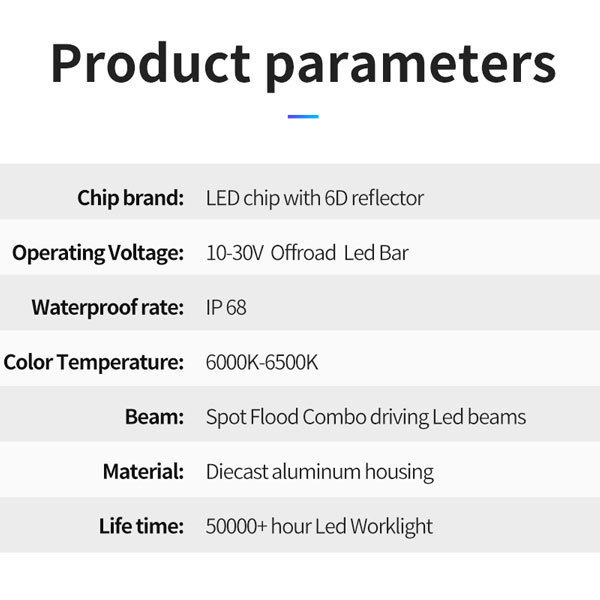 Product parameters

| | |
|---|---|
| Chip brand: | LED chip with 6D reflector |
| Operating Voltage: | 10-30V Offroad Led Bar |
| Waterproof rate: | IP 68 |
| Color Temperature: | 6000K-6500K |
| Beam: | Spot Flood Combo driving Led beams |
| Material: | Diecast aluminum housing |
| Life time: | 50000+ hour Led Worklight |